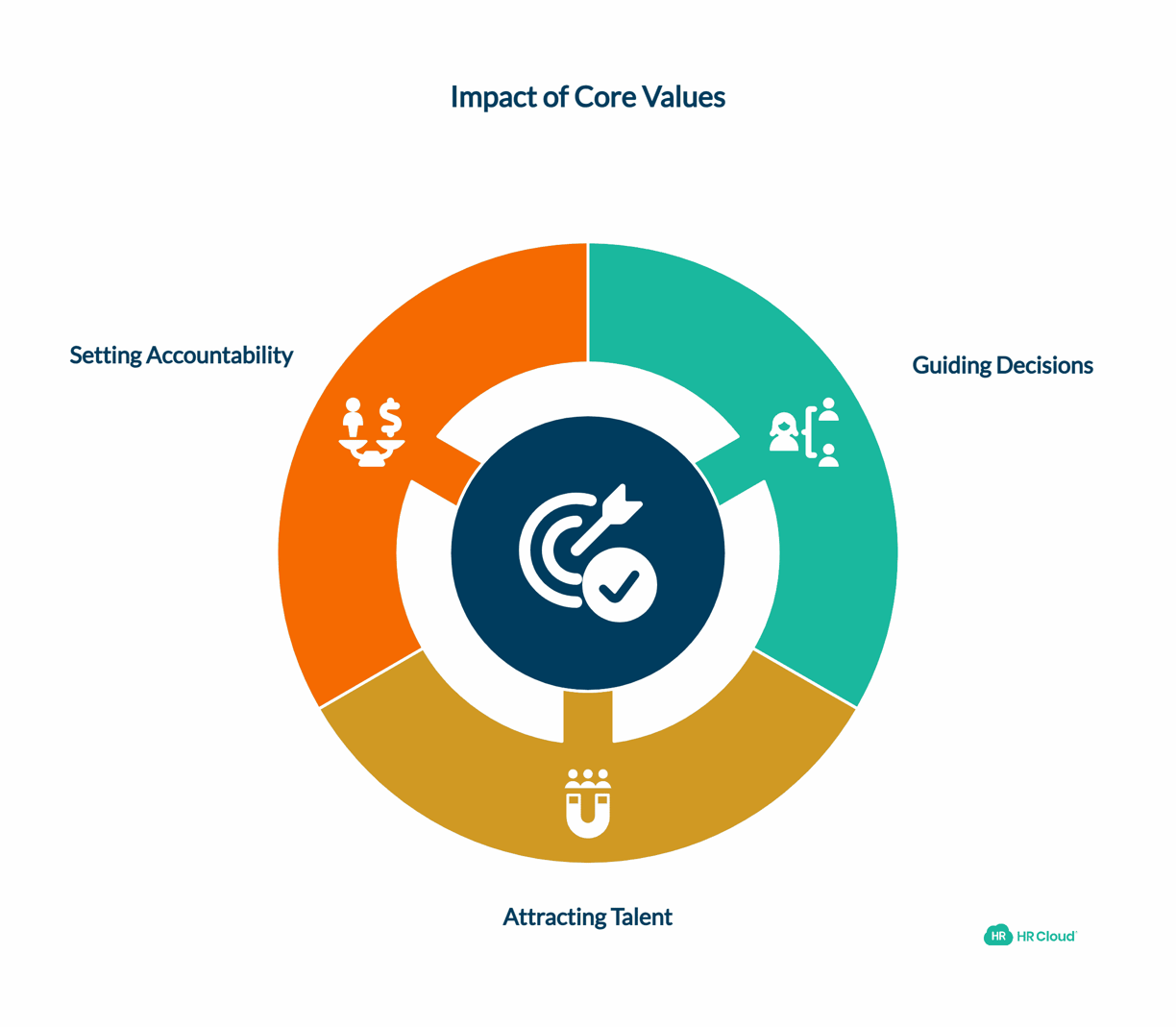 Impact of Core Values

Setting Accountability

Guiding Decisions

Attracting Talent

HR HR Cloud